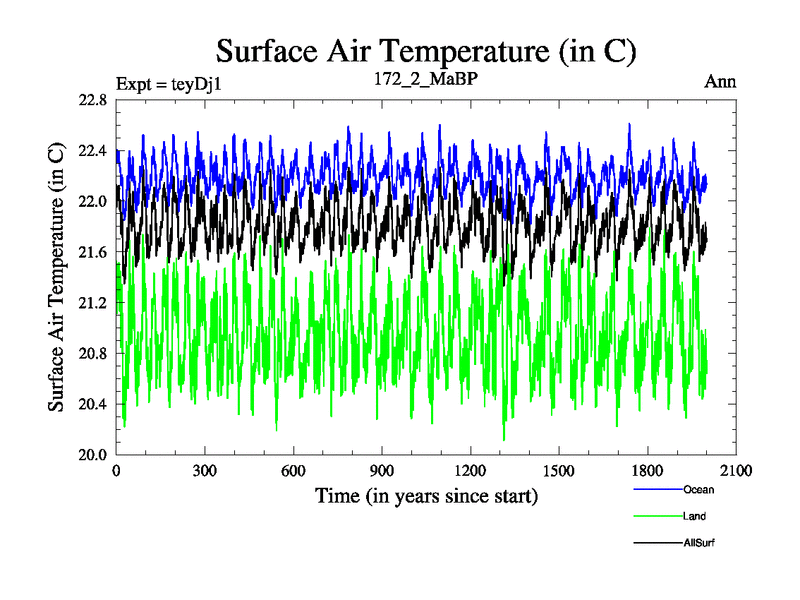 Surface Air Temperature (in C)

Expt = teyDj1

172_2_MaBP

Ann

Surface Air Temperature (in C)

22.8
22.4
22.0
21.6
21.2
20.8
20.4
20.0

0
300
600
900
1200
1500
1800
2100

Time (in years since start)

Ocean
Land
AllSurf